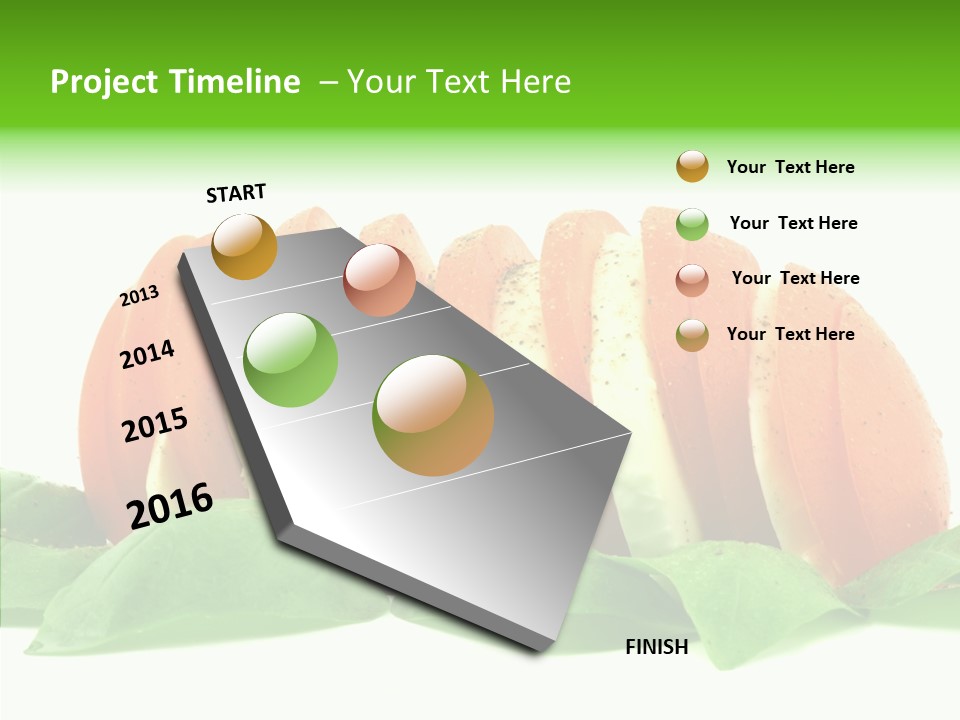 Project Timeline – Your Text Here

START

2013

2014

2015

2016

FINISH

Your Text Here

Your Text Here

Your Text Here

Your Text Here